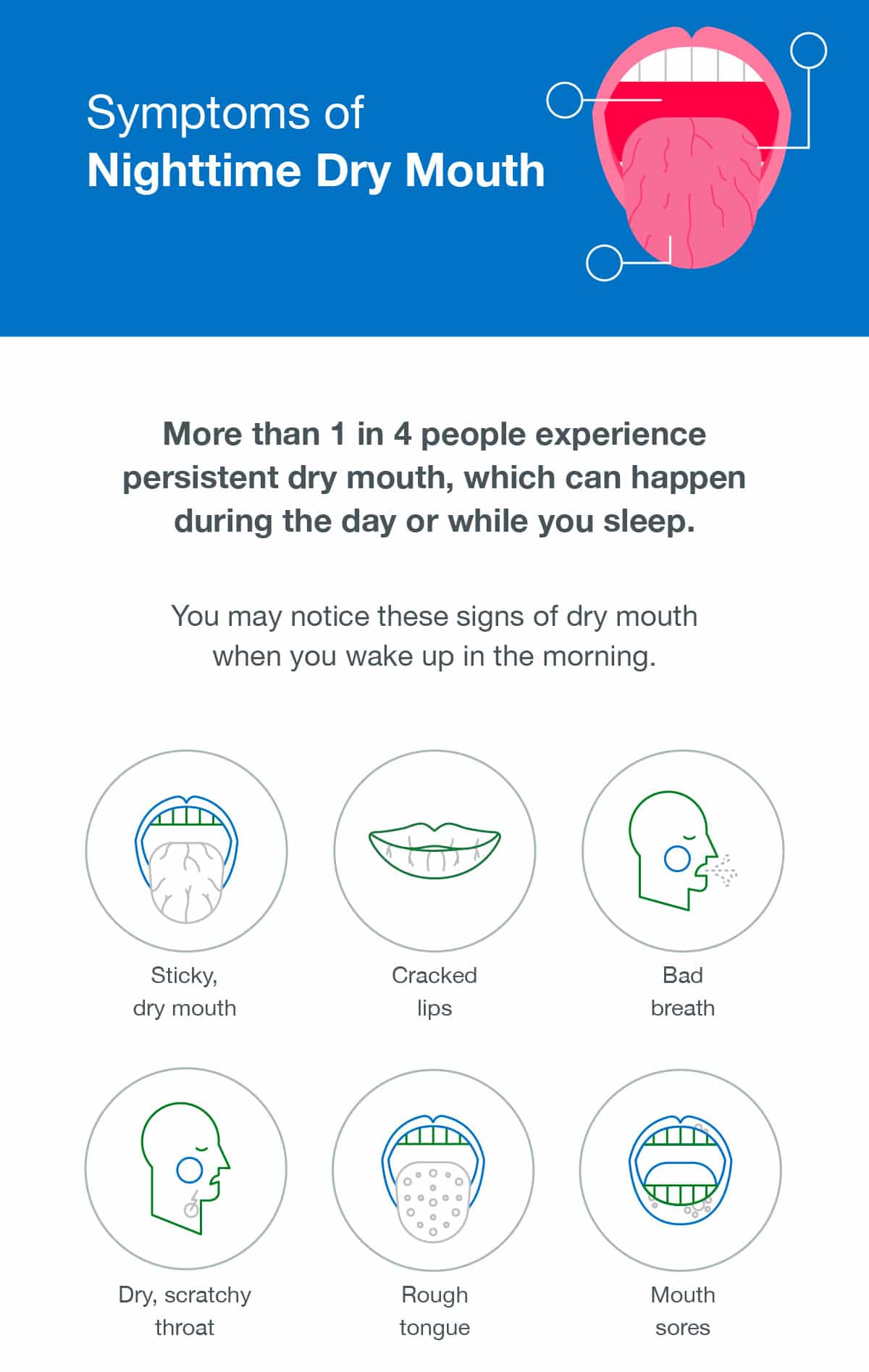 Symptoms of
Nighttime Dry Mouth

More than 1 in 4 people experience persistent dry mouth, which can happen during the day or while you sleep.

You may notice these signs of dry mouth when you wake up in the morning.

Sticky, dry mouth

Cracked lips

Bad breath

Dry, scratchy throat

Rough tongue

Mouth sores